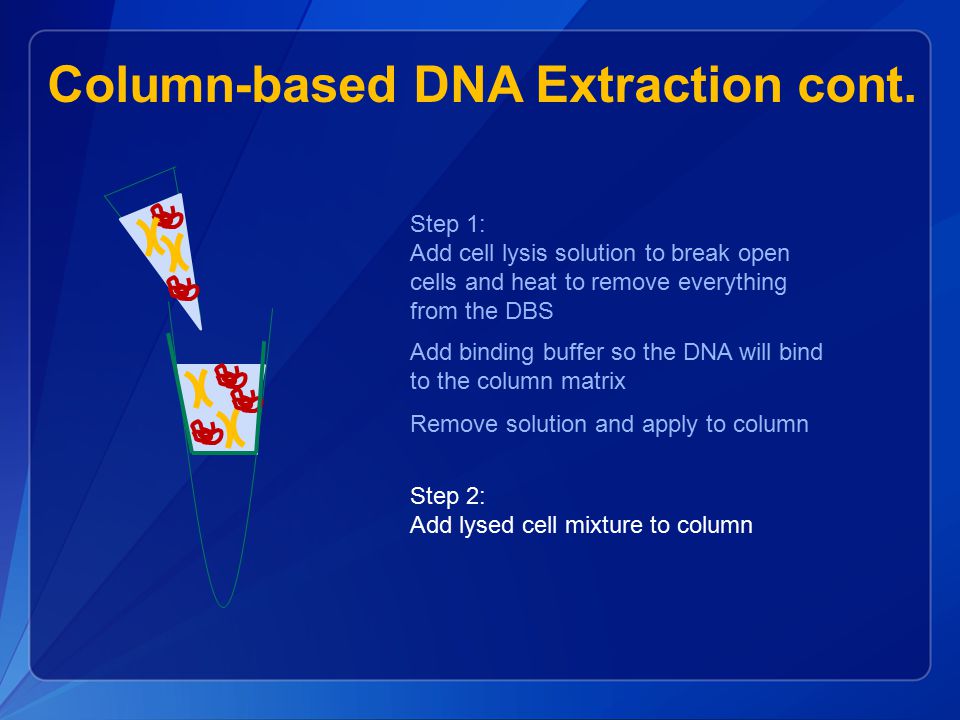 Column-based DNA Extraction cont.

Step 1:
Add cell lysis solution to break open cells and heat to remove everything from the DBS

Add binding buffer so the DNA will bind to the column matrix

Remove solution and apply to column

Step 2:
Add lysed cell mixture to column